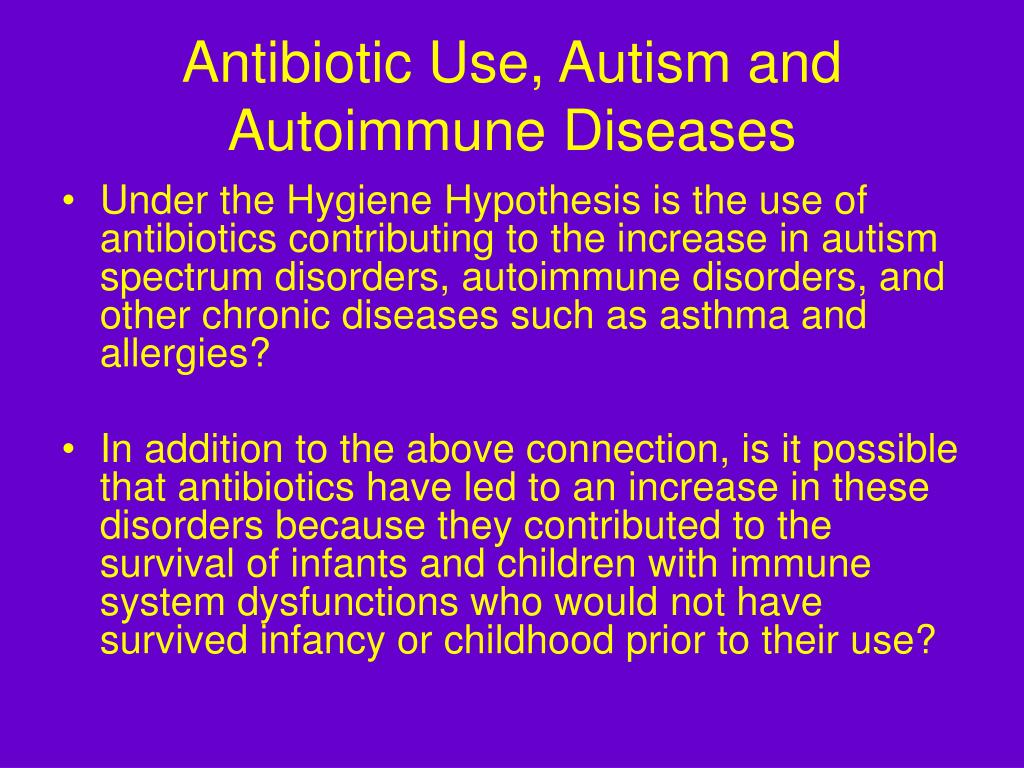 Antibiotic Use, Autism and Autoimmune Diseases

• Under the Hygiene Hypothesis is the use of antibiotics contributing to the increase in autism spectrum disorders, autoimmune disorders, and other chronic diseases such as asthma and allergies?

• In addition to the above connection, is it possible that antibiotics have led to an increase in these disorders because they contributed to the survival of infants and children with immune system dysfunctions who would not have survived infancy or childhood prior to their use?